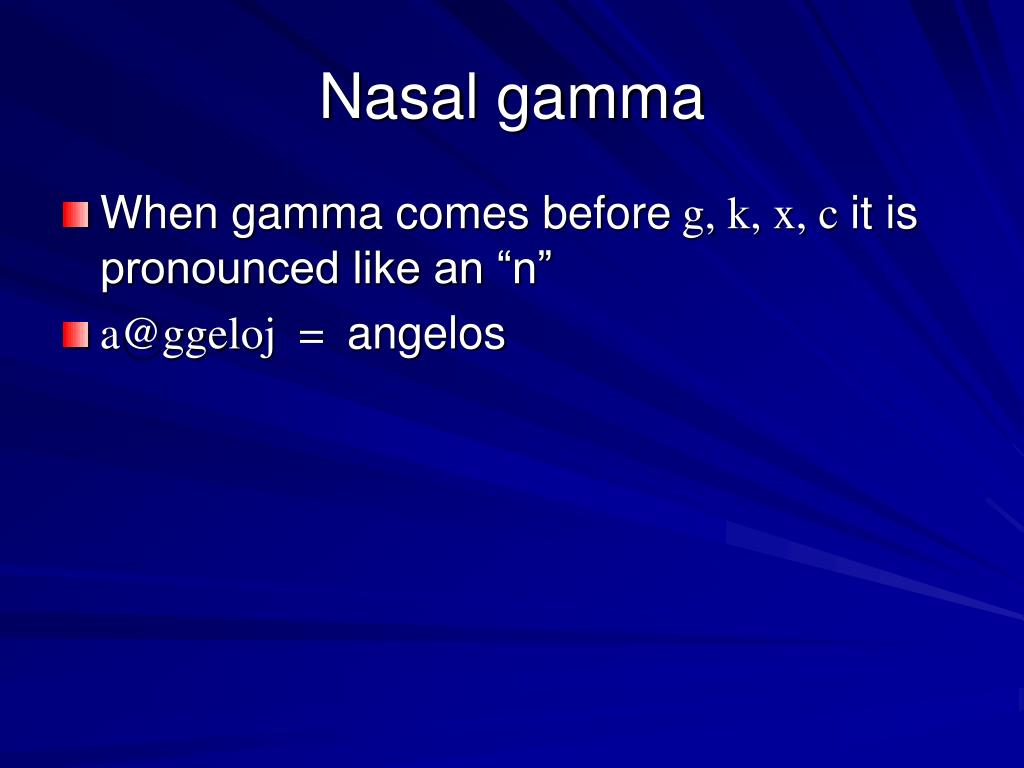 Nasal gamma

When gamma comes before g, k, x, c it is pronounced like an “n”

a@ggeloj = angelos